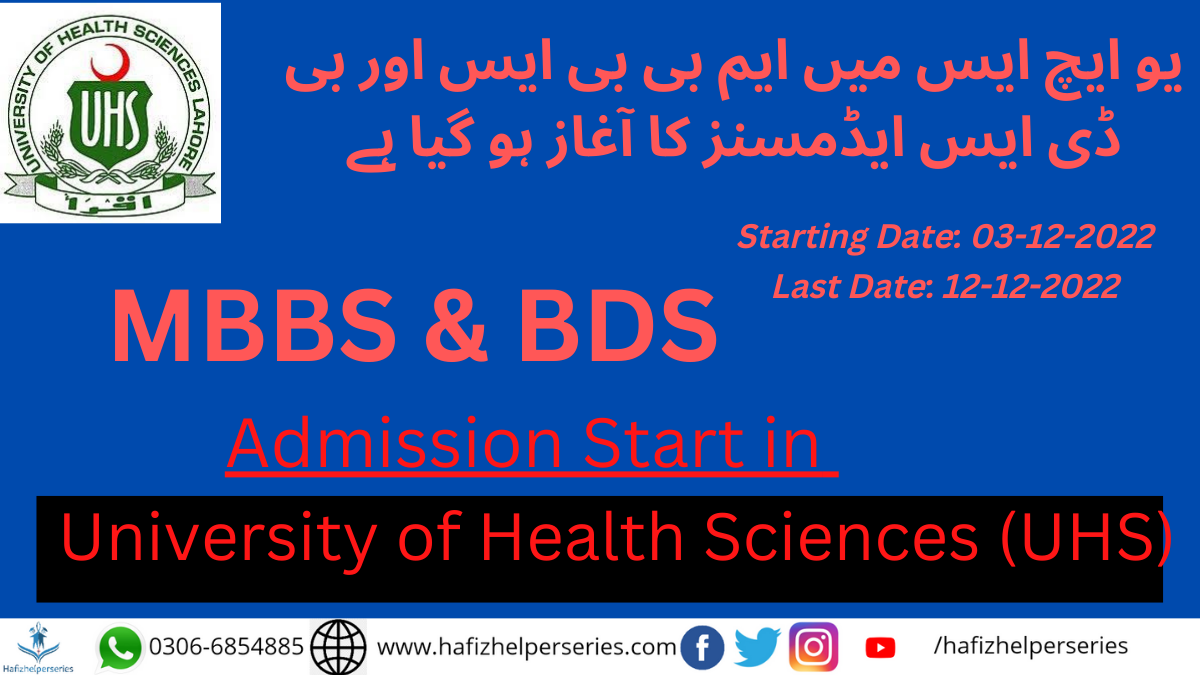 UNIVERSITY OF HEALTH SCIENCES LAHORE
UHS
اقرأ

یو ایچ ایس میں ایم بی بی ایس اور بی ڈی ایس ایڈمسنز کا آغاز ہو گیا ہے

Starting Date: 03-12-2022
Last Date: 12-12-2022

MBBS & BDS

Admission Start in

University of Health Sciences (UHS)

Hafizhelperseries
0306-6854885
www.hafizhelperseries.com
/hafizhelperseries